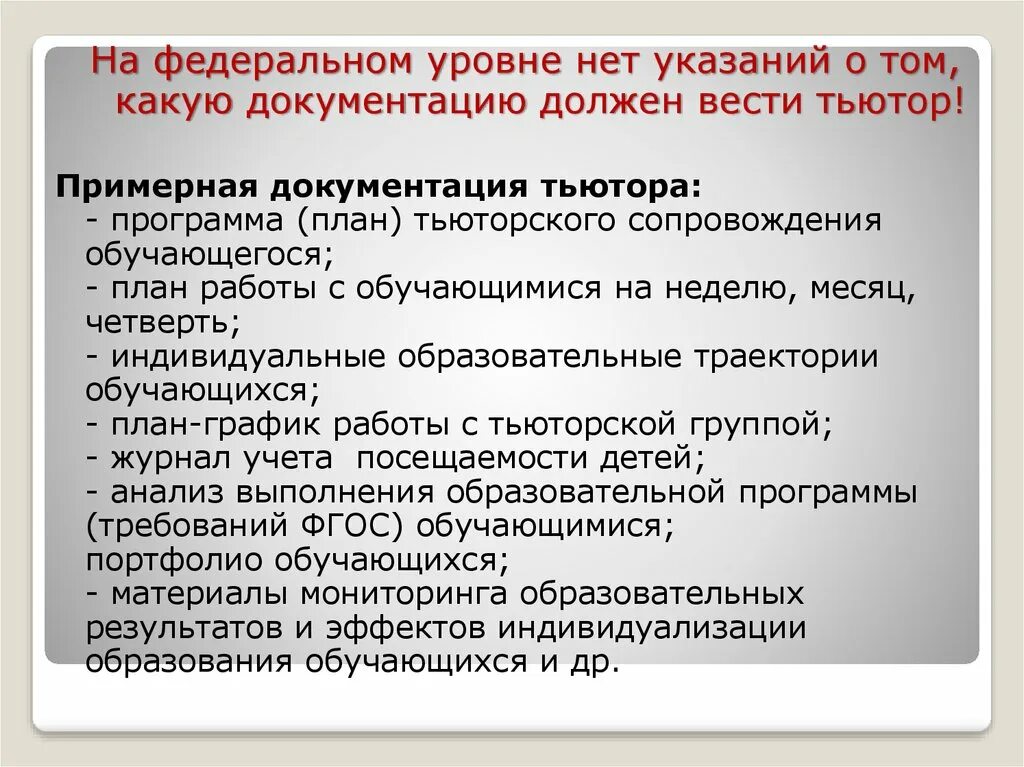 На федеральном уровне нет указаний о том, какую документацию должен вести тьютор!

Примерная документация тьютора:
- программа (план) тьюторского сопровождения обучающегося;
- план работы с обучающимися на неделю, месяц, четверть;
- индивидуальные образовательные траектории обучающихся;
- план-график работы с тьюторской группой;
- журнал учета  посещаемости детей;
- анализ выполнения образовательной программы (требований ФГОС) обучающимися;
портфолио обучающихся;
- материалы мониторинга образовательных результатов и эффектов индивидуализации образования обучающихся и др.